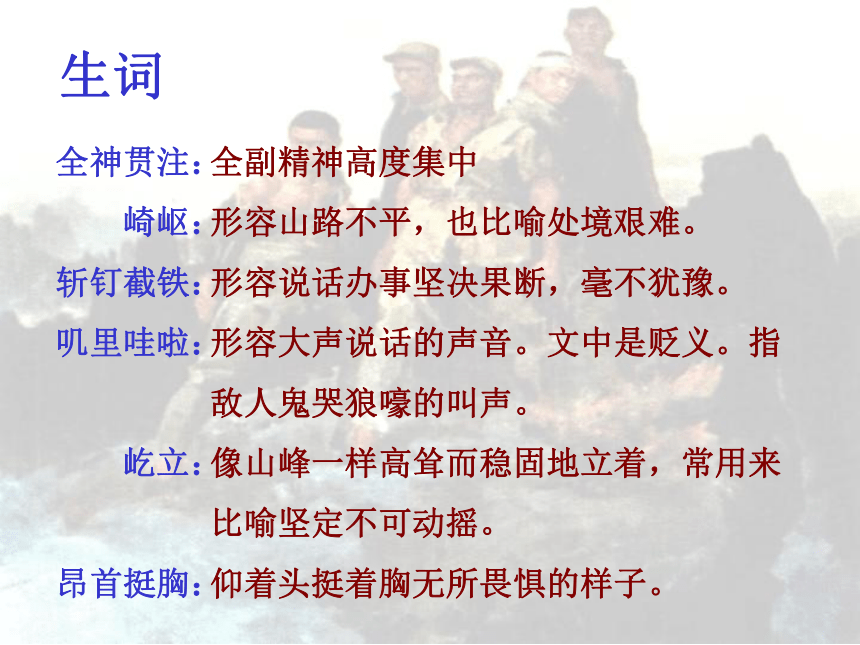 生词

全神贯注：全副精神高度集中

崎岖：形容山路不平，也比喻处境艰难。

斩钉截铁：形容说话办事坚决果断，毫不犹豫。

叽里哇啦：形容大声说话的声音。文中是贬义。指敌人鬼哭狼嚎的叫声。

屹立：像山峰一样高耸而稳固地立着，常用来比喻坚定不可动摇。

昂首挺胸：仰着头挺着胸无所畏惧的样子。